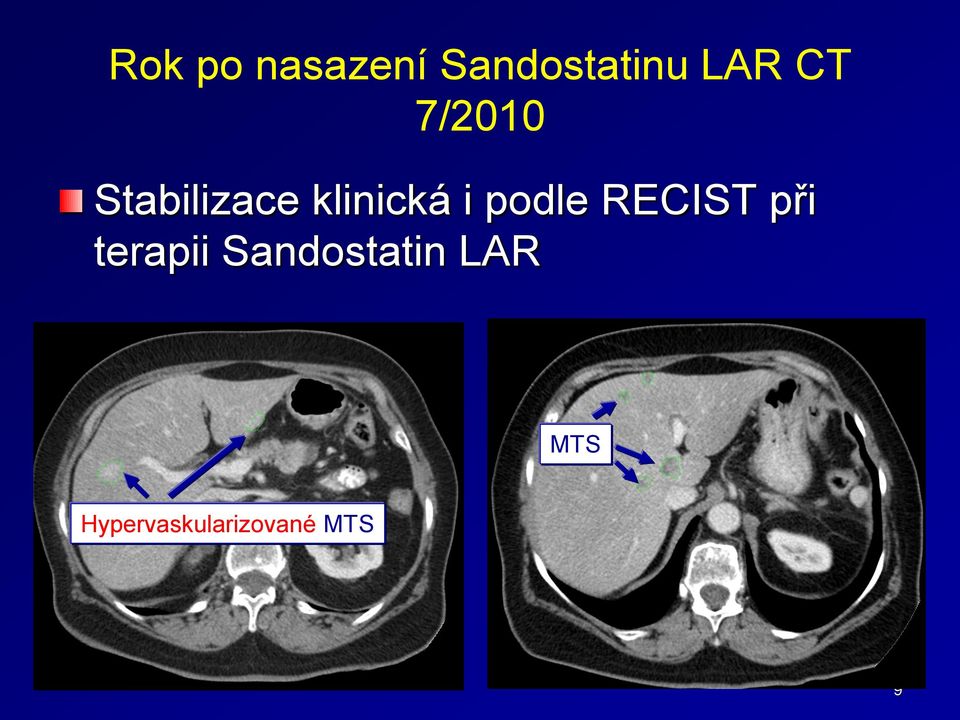 Rok po nasazení Sandostatinu LAR CT 7/2010

Stabilizace klinická i podle RECIST při terapii Sandostatin LAR

Hypervaskularizované MTS

MTS

9